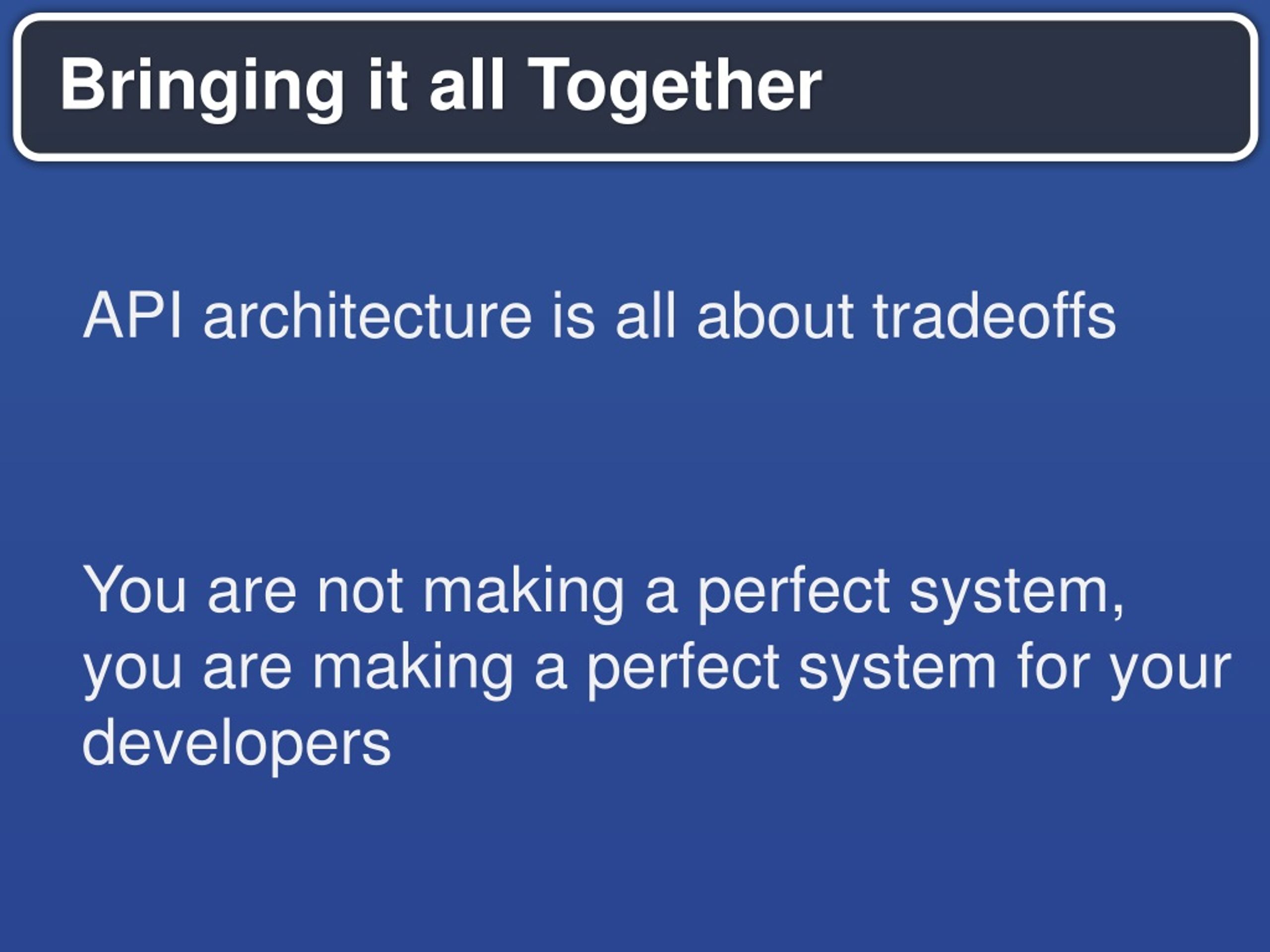 Bringing it all Together

API architecture is all about tradeoffs

You are not making a perfect system, you are making a perfect system for your developers